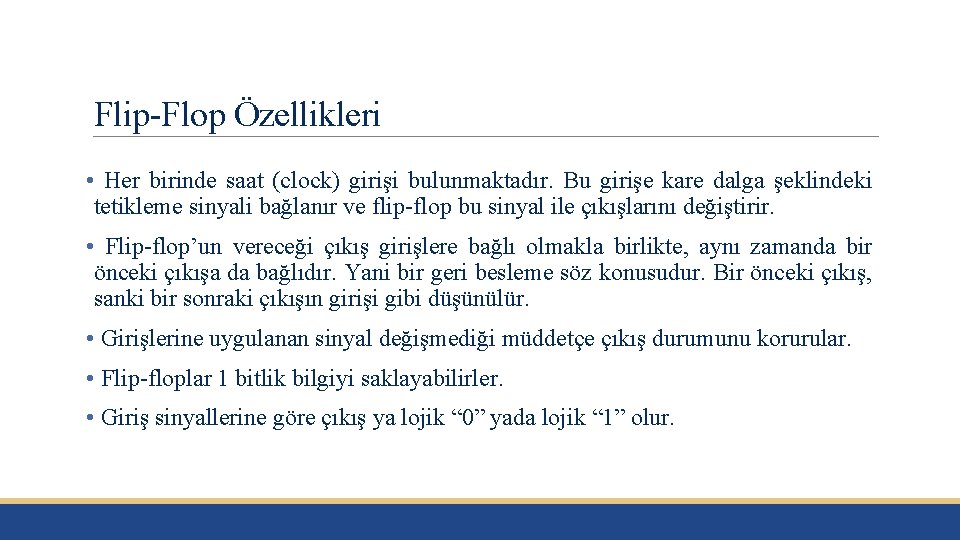 Flip-Flop Özellikleri

• Her birinde saat (clock) girişi bulunmaktadır. Bu girişe kare dalga şeklindeki tetikleme sinyali bağlanır ve flip-flop bu sinyal ile çıkışlarını değiştirir.

• Flip-flop’un vereceği çıkış girişlere bağlı olmakla birlikte, aynı zamanda bir önceki çıkışa da bağlıdır. Yani bir geri besleme söz konusudur. Bir önceki çıkış, sanki bir sonraki çıkışın girişi gibi düşünülür.

• Girişlerine uygulanan sinyal değişmediği müddetçe çıkış durumunu korurular.

• Flip-floplar 1 bitlik bilgiyi saklayabilirler.

• Giriş sinyallerine göre çıkış ya lojik “0” yada lojik “1” olur.